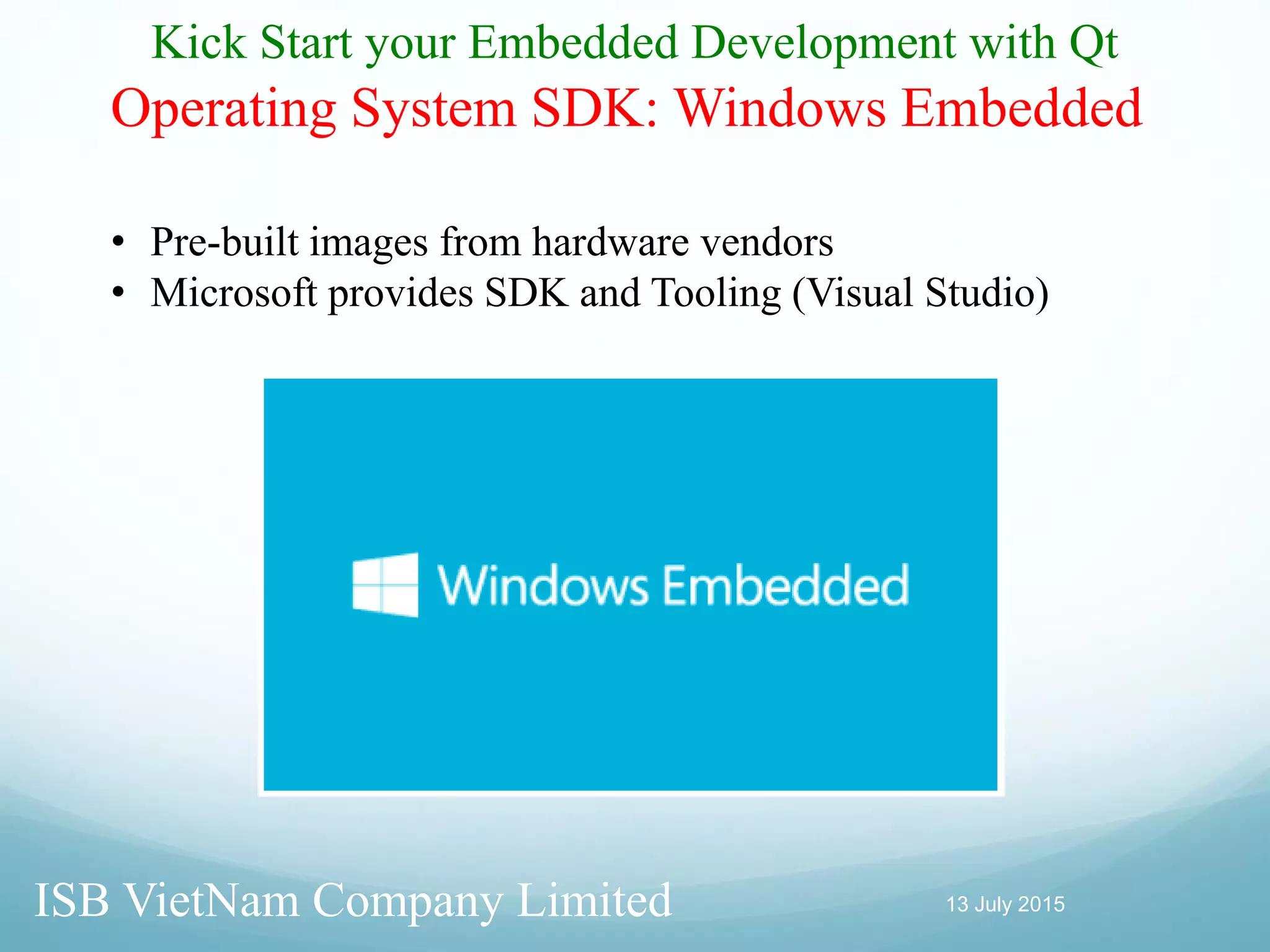 Kick Start your Embedded Development with Qt
Operating System SDK: Windows Embedded

• Pre-built images from hardware vendors
• Microsoft provides SDK and Tooling (Visual Studio)

Windows Embedded

ISB VietNam Company Limited
13 July 2015